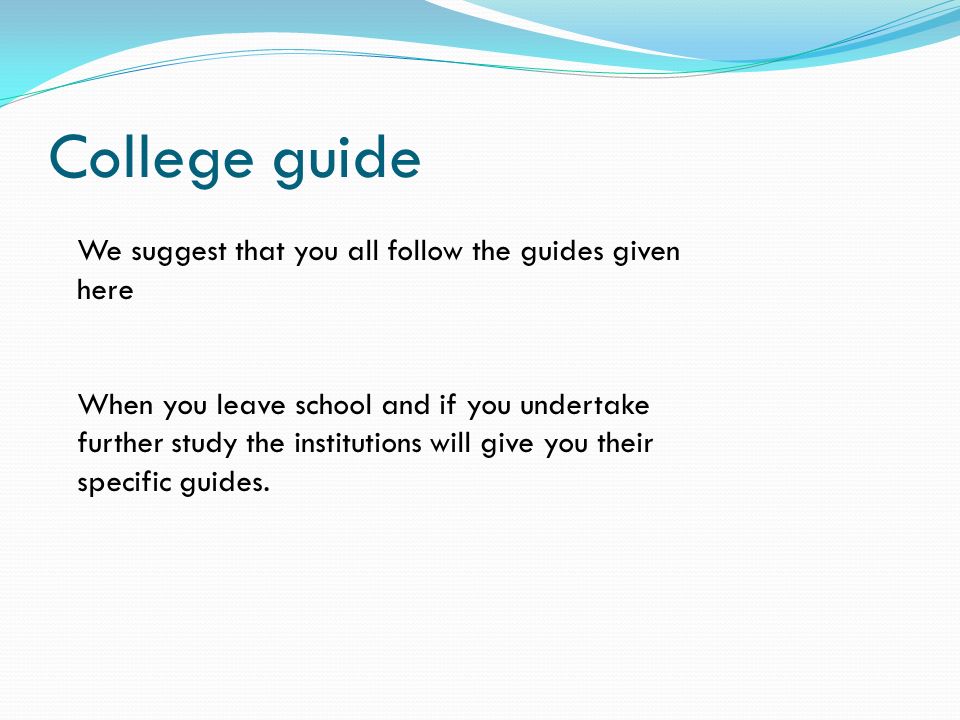 College guide

We suggest that you all follow the guides given here

When you leave school and if you undertake further study the institutions will give you their specific guides.